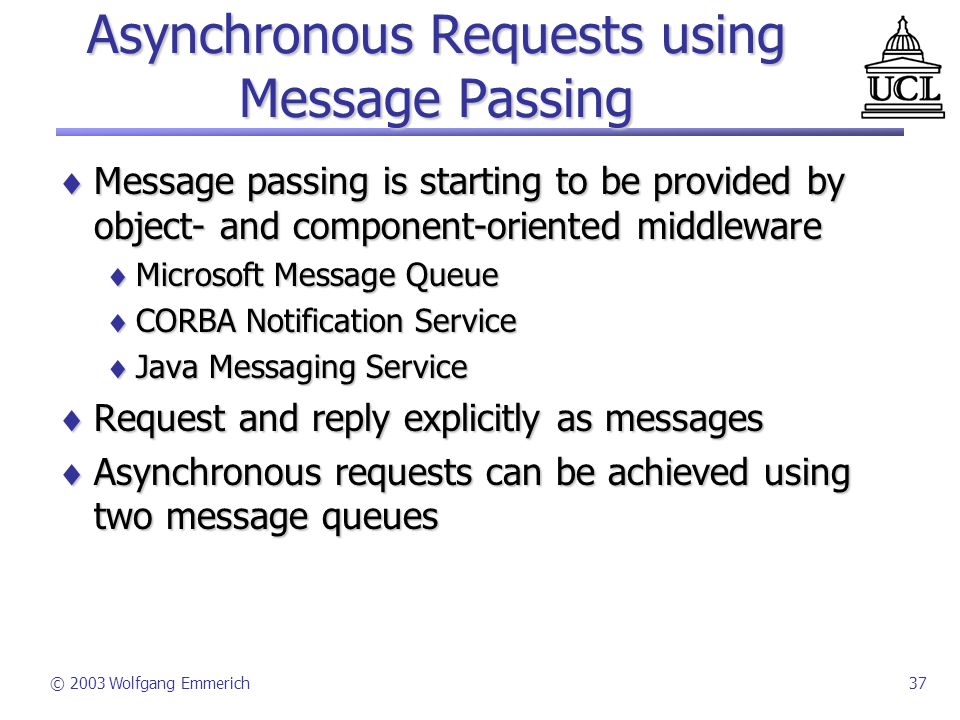 Asynchronous Requests using Message Passing

UCL

♦ Message passing is starting to be provided by object- and component-oriented middleware

♦ Microsoft Message Queue

♦ CORBA Notification Service

♦ Java Messaging Service

♦ Request and reply explicitly as messages

♦ Asynchronous requests can be achieved using two message queues

© 2003 Wolfgang Emmerich

37